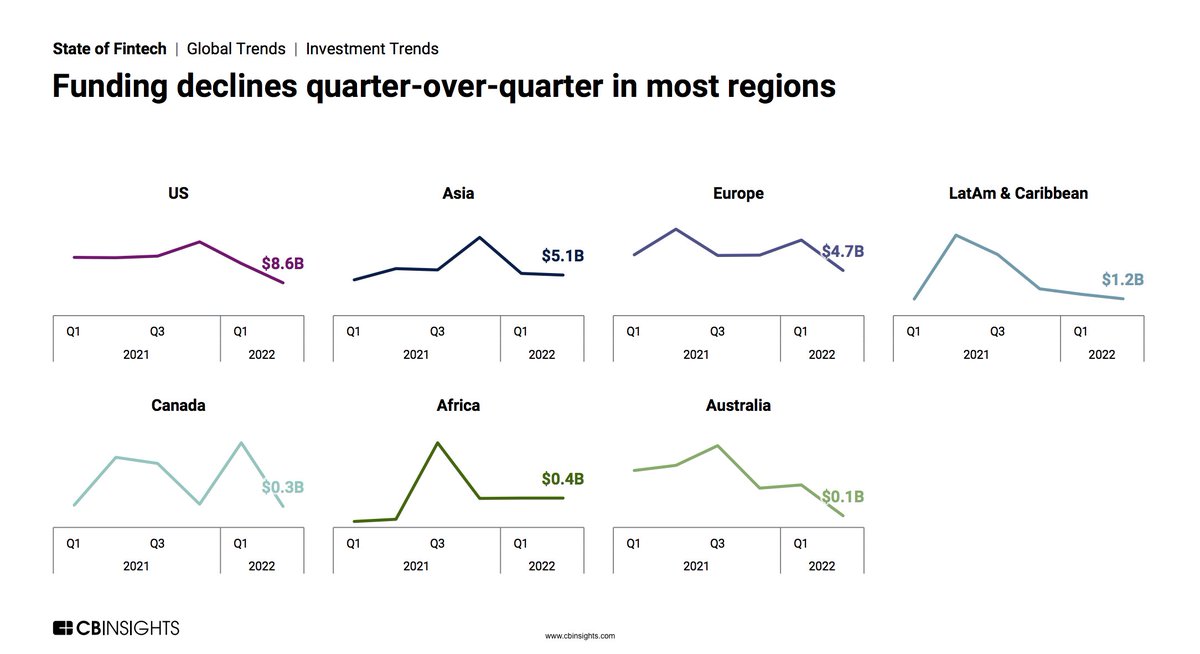 State of Fintech | Global Trends | Investment Trends

Funding declines quarter-over-quarter in most regions

US

$8.6B

Q1 Q3 Q1
2021 2022

Asia

$5.1B

Q1 Q3 Q1
2021 2022

Europe

$4.7B

Q1 Q3 Q1
2021 2022

LatAm & Caribbean

$1.2B

Q1 Q3 Q1
2021 2022

Canada

$0.3B

Q1 Q3 Q1
2021 2022

Africa

$0.4B

Q1 Q3 Q1
2021 2022

Australia

$0.1B

Q1 Q3 Q1
2021 2022

CBINSIGHTS

www.cbinsights.com